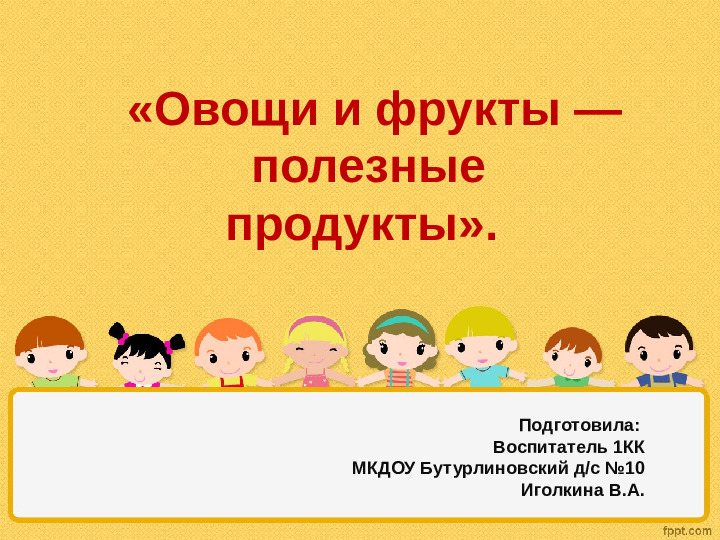 «Овощи и фрукты — полезные продукты».

Подготовила:
Воспитатель 1КК
МКДОУ Бутурлиновский д/с №10
Иголкина В.А.

fppt.com